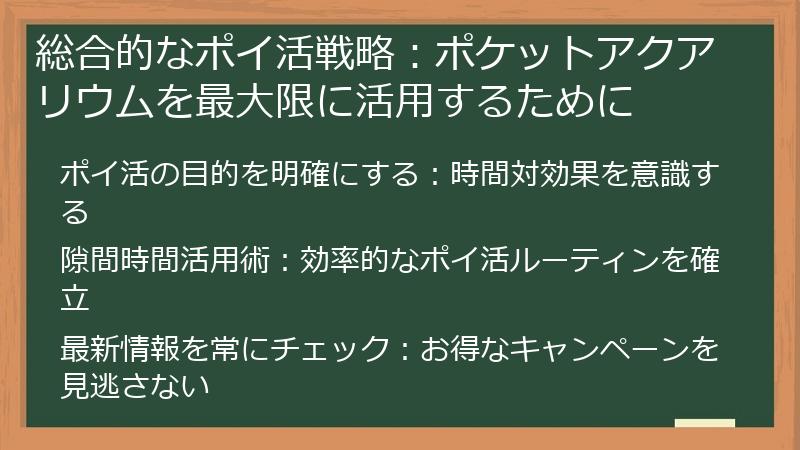 総合的なポイ活戦略：ポケットアクアリウムを最大限に活用するために

ポイ活の目的を明確にする：時間対効果を意識する

隙間時間活用術：効率的なポイ活ルーティンを確立

最新情報を常にチェック：お得なキャンペーンを見逃さない